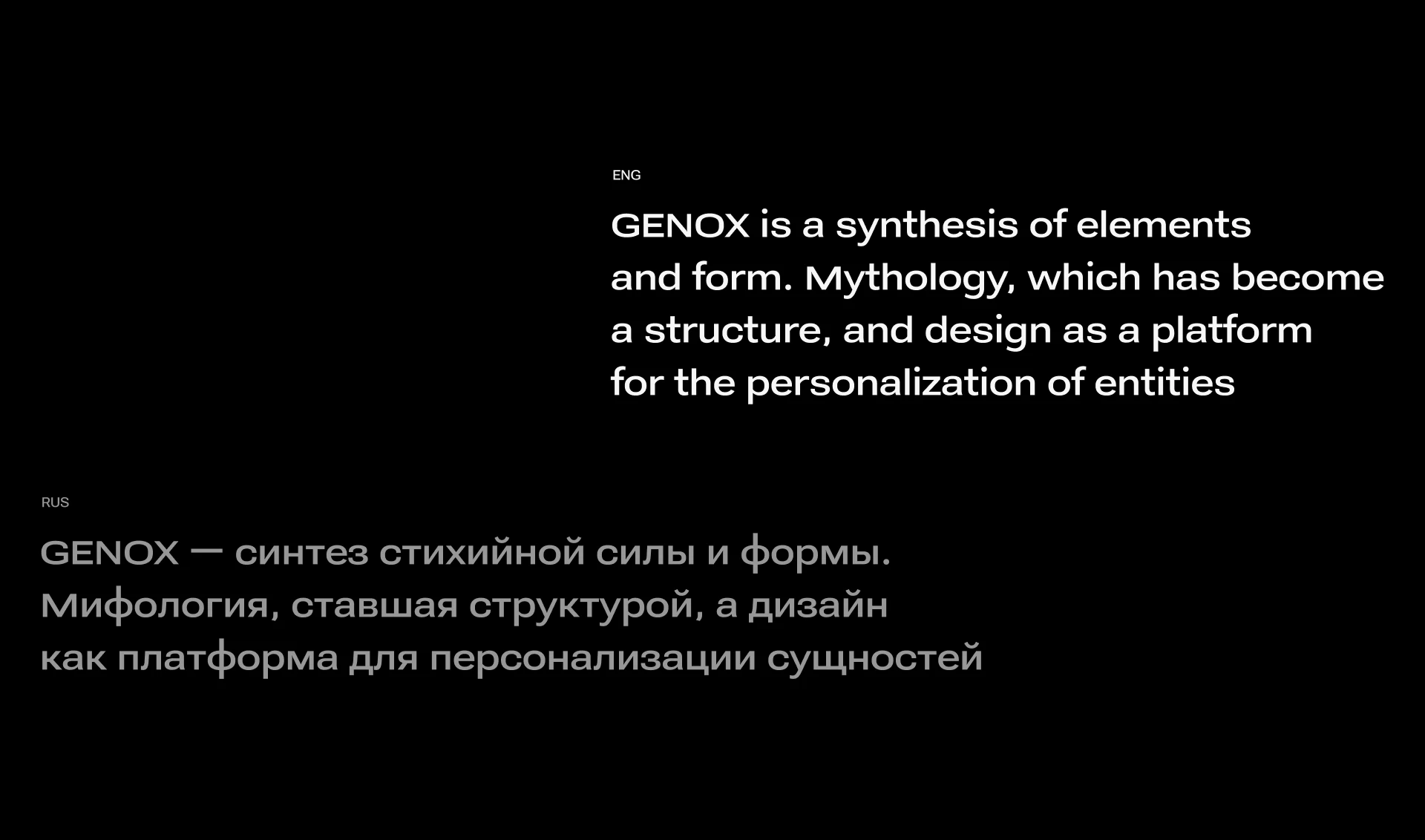 ENG

GENOX is a synthesis of elements and form. Mythology, which has become a structure, and design as a platform for the personalization of entities

RUS

GENOX — синтез стихийной силы и формы. Мифология, ставшая структурой, а дизайн как платформа для персонализации сущностей